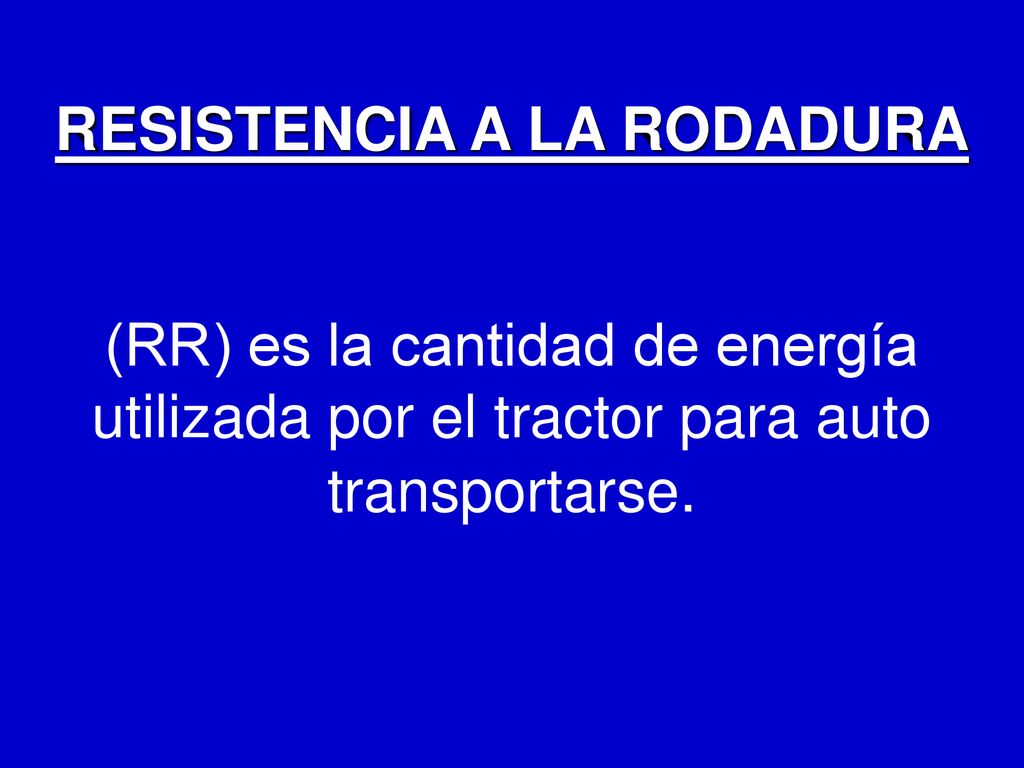 RESISTENCIA A LA RODADURA

(RR) es la cantidad de energía utilizada por el tractor para auto transportarse.